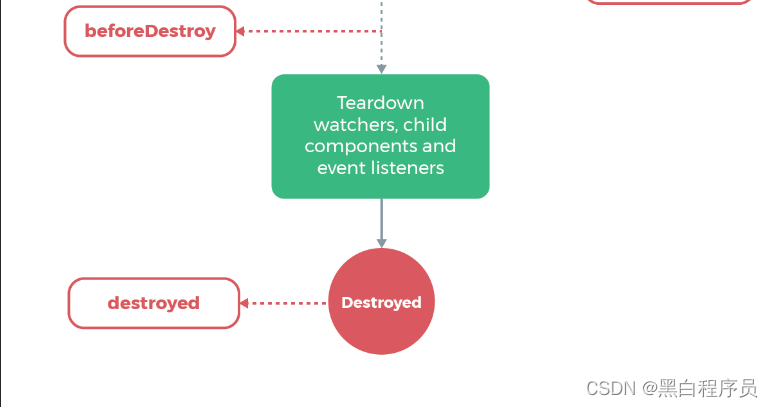 beforeDestroy

Teardown watchers, child components and event listeners

destroyed

Destroyed

CSDN @黑白程序员